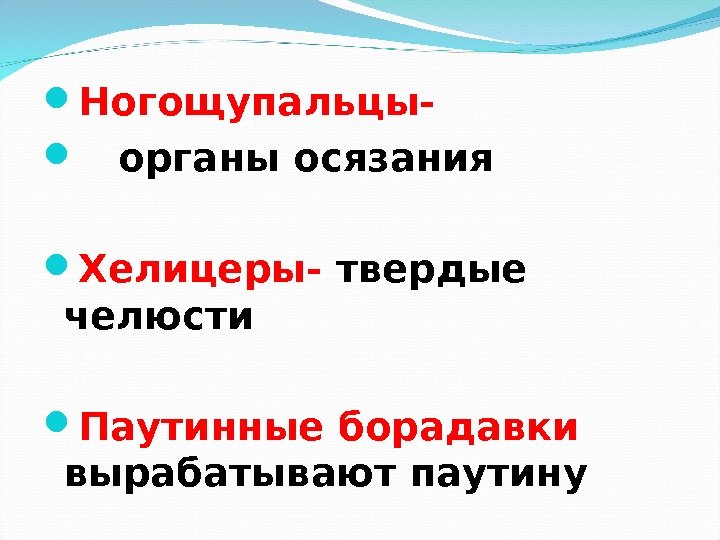 Ногощупальцы-

органы осязания

Хелицеры- твердые челюсти

Паутинные борадавки вырабатывают паутину